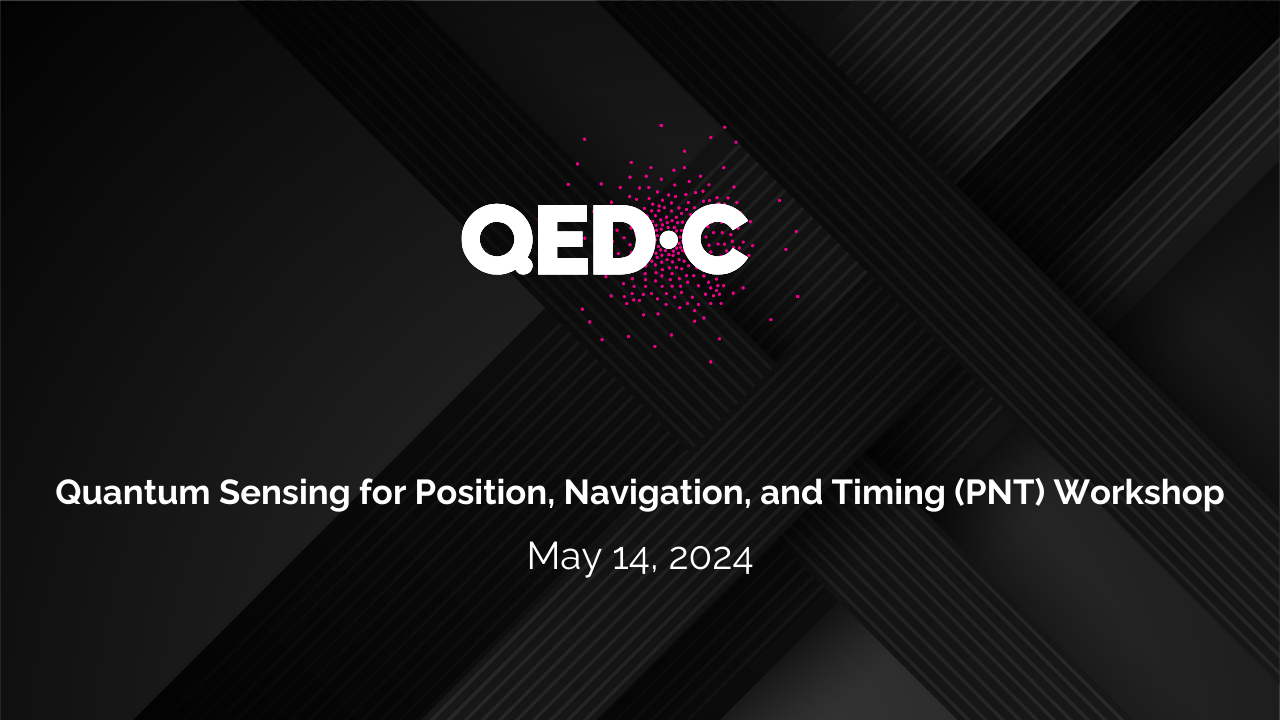 QED·C

Quantum Sensing for Position, Navigation, and Timing (PNT) Workshop

May 14, 2024